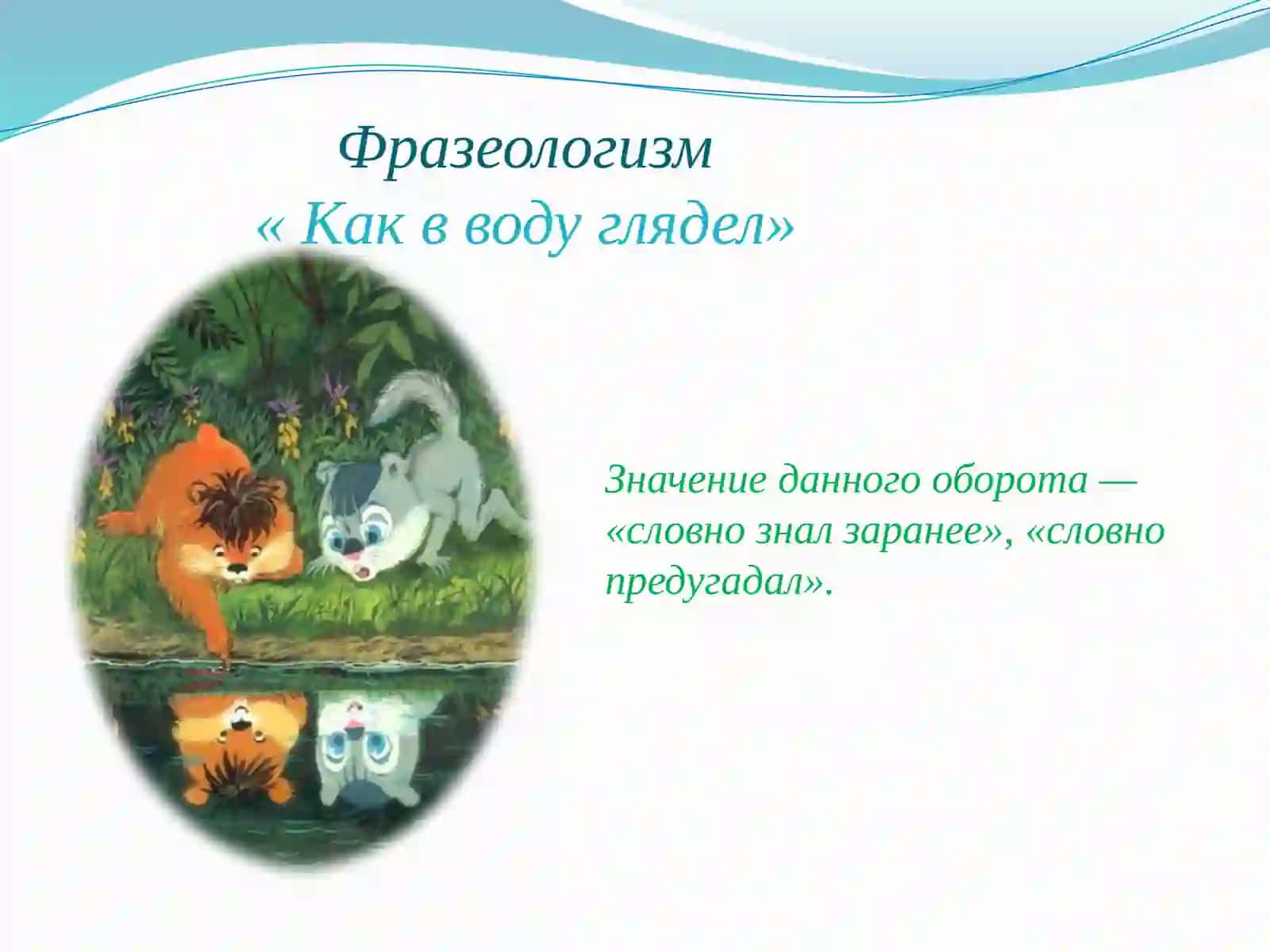 Фразеологизм
« Как в воду глядел»

Значение данного оборота — «словно знал заранее», «словно предугадал».